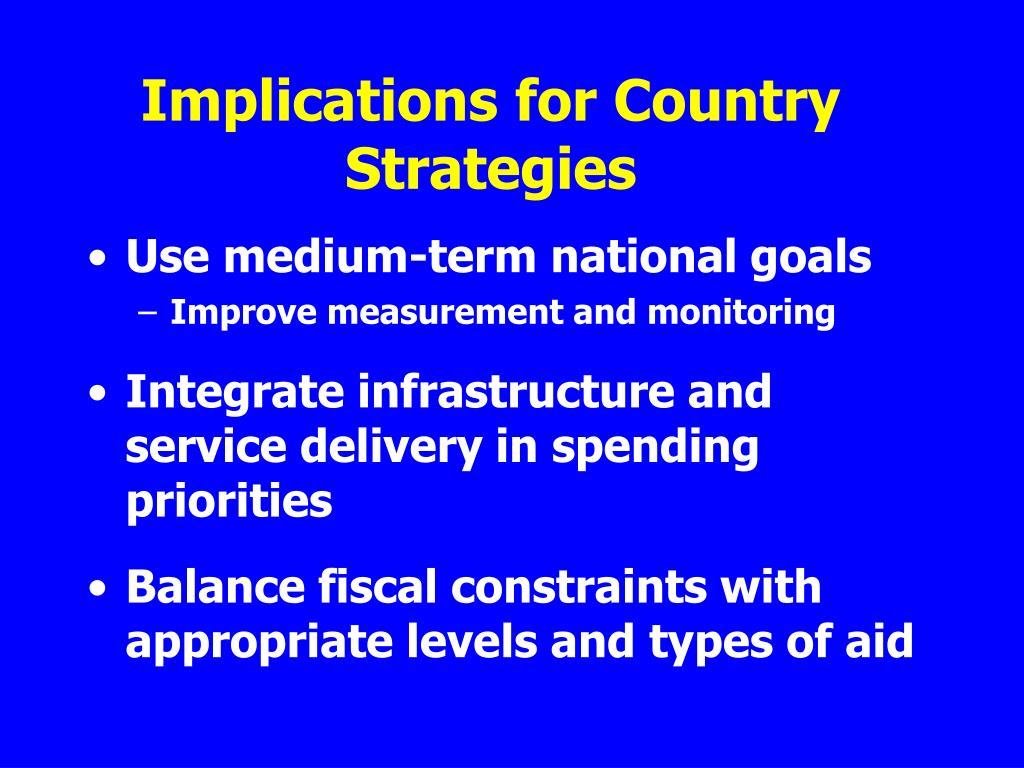 Implications for Country Strategies

• Use medium-term national goals
– Improve measurement and monitoring

• Integrate infrastructure and service delivery in spending priorities

• Balance fiscal constraints with appropriate levels and types of aid